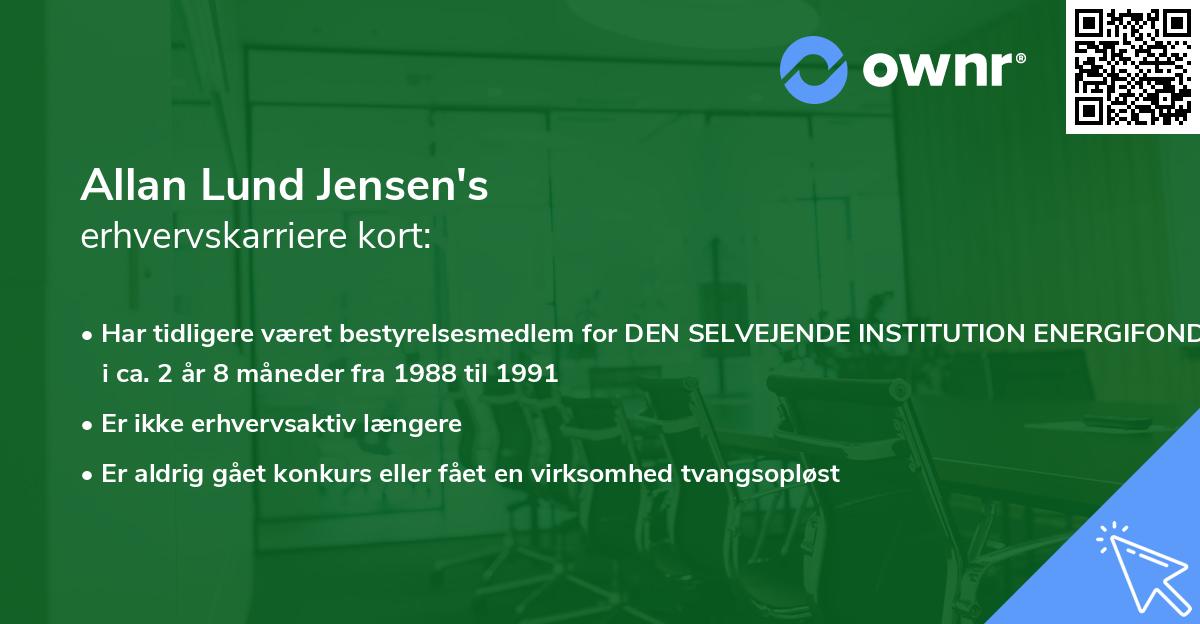 ownr®

Allan Lund Jensen's
erhvervskarriere kort:

• Har tidligere været bestyrelsesmedlem for DEN SELVEJENDE INSTITUTION ENERGIFOND i ca. 2 år 8 måneder fra 1988 til 1991

• Er ikke erhvervsaktiv længere

• Er aldrig gået konkurs eller fået en virksomhed tvangsopløst